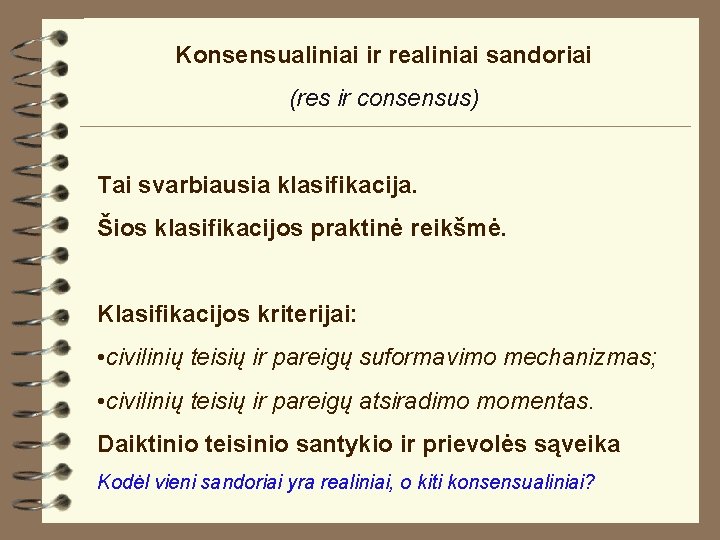 Konsensualiniai ir realiniai sandoriai

(res ir consensus)

Tai svarbiausia klasifikacija.

Šios klasifikacijos praktinė reikšmė.

Klasifikacijos kriterijai:

•civilinių teisių ir pareigų suformavimo mechanizmas;

•civilinių teisių ir pareigų atsiradimo momentas.

Daiktinio teisinio santykio ir prievolės sąveika

Kodėl vieni sandoriai yra realiniai, o kiti konsensualiniai?